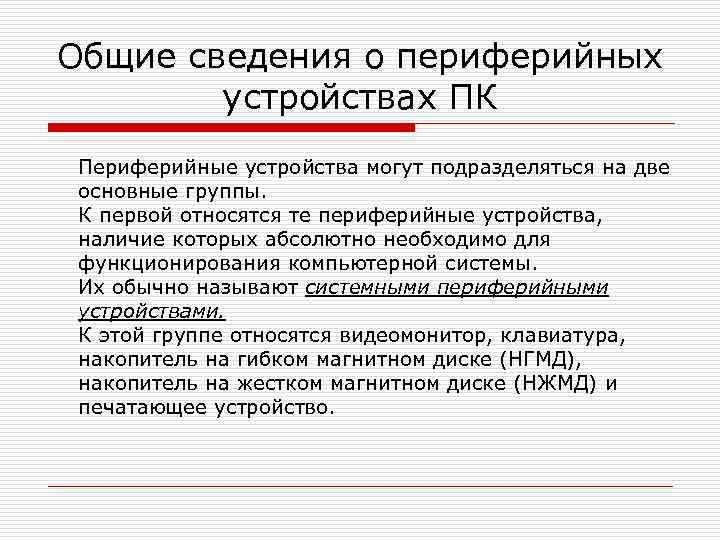 Общие сведения о периферийных устройствах ПК

Периферийные устройства могут подразделяться на две основные группы.
К первой относятся те периферийные устройства, наличие которых абсолютно необходимо для функционирования компьютерной системы.
Их обычно называют системными периферийными устройствами.
К этой группе относятся видеомонитор, клавиатура, накопитель на гибком магнитном диске (НГМД), накопитель на жестком магнитном диске (НЖМД) и печатающее устройство.